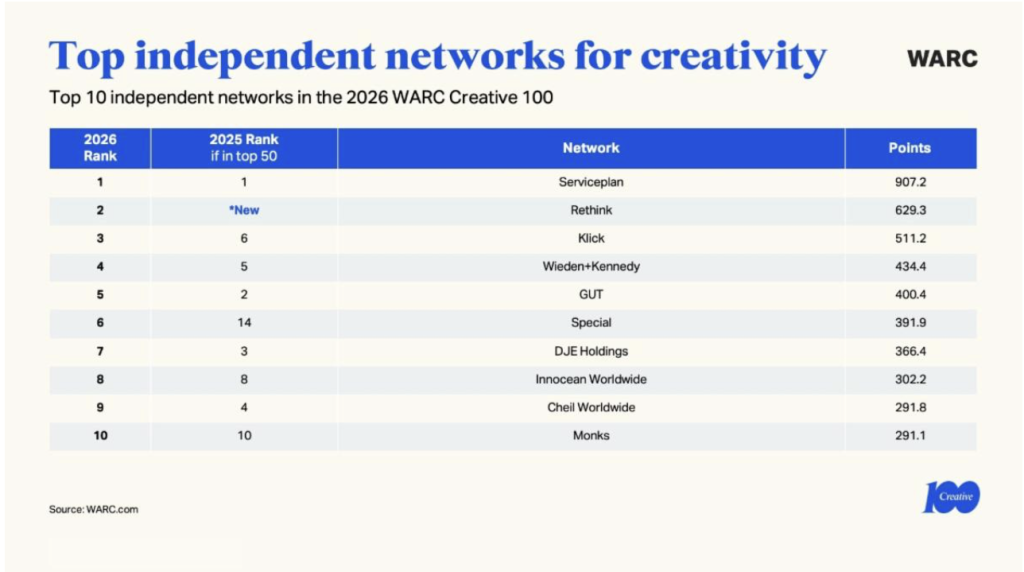 Top independent networks for creativity

WARC

Top 10 independent networks in the 2026 WARC Creative 100

| 2026 Rank | 2025 Rank if in top 50 | Network | Points |
|---|---|---|---|
| 1 | 1 | Serviceplan | 907.2 |
| 2 | *New | Rethink | 629.3 |
| 3 | 6 | Klick | 511.2 |
| 4 | 5 | Wieden+Kennedy | 434.4 |
| 5 | 2 | GUT | 400.4 |
| 6 | 14 | Special | 391.9 |
| 7 | 3 | DJE Holdings | 366.4 |
| 8 | 8 | Innocean Worldwide | 302.2 |
| 9 | 4 | Cheil Worldwide | 291.8 |
| 10 | 10 | Monks | 291.1 |

Source: WARC.com

100 Creative